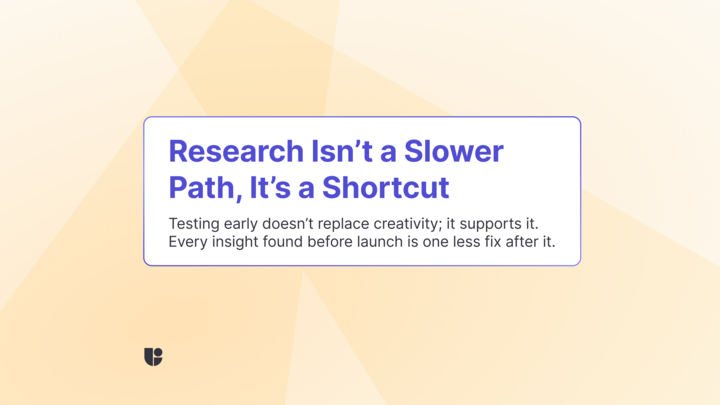 Research Isn’t a Slower Path, It’s a Shortcut

Testing early doesn’t replace creativity; it supports it. Every insight found before launch is one less fix after it.